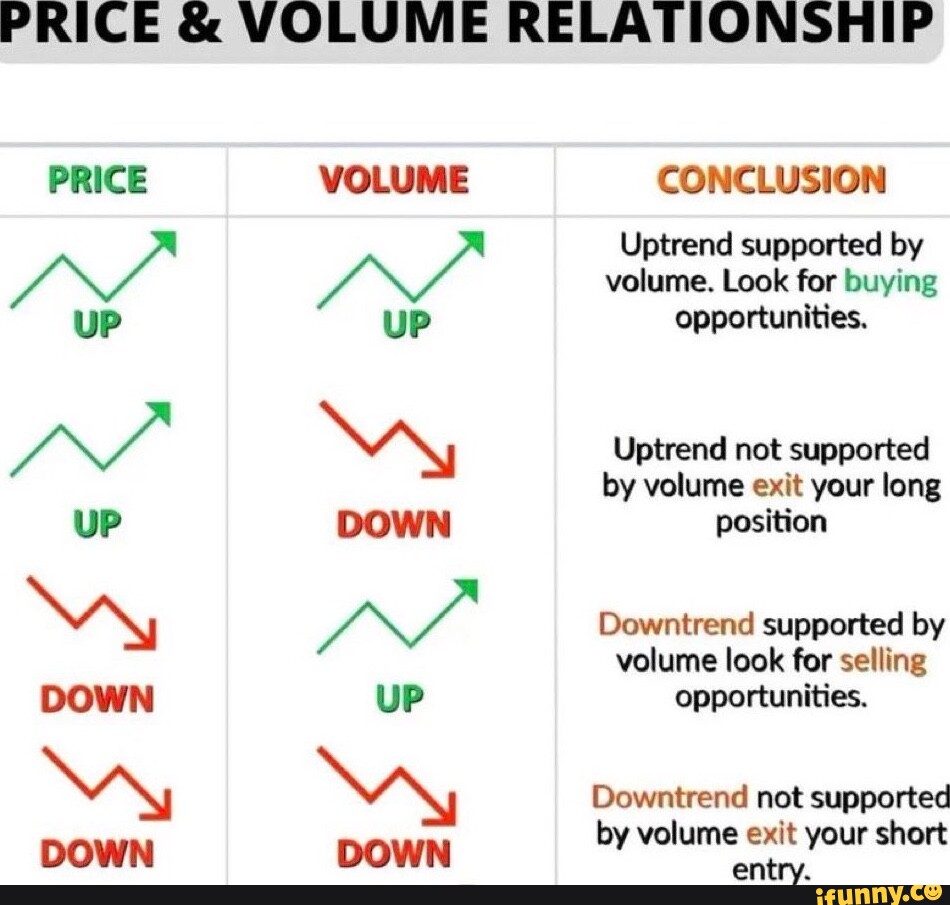 PRICE & VOLUME RELATIONSHIP

| PRICE | VOLUME | CONCLUSION |
|---|---|---|
| UP | UP | Uptrend supported by volume. Look for buying opportunities. |
| UP | DOWN | Uptrend not supported by volume exit your long position |
| DOWN | UP | Downtrend supported by volume look for selling opportunities. |
| DOWN | DOWN | Downtrend not supported by volume exit your short entry. |

ifunny.co